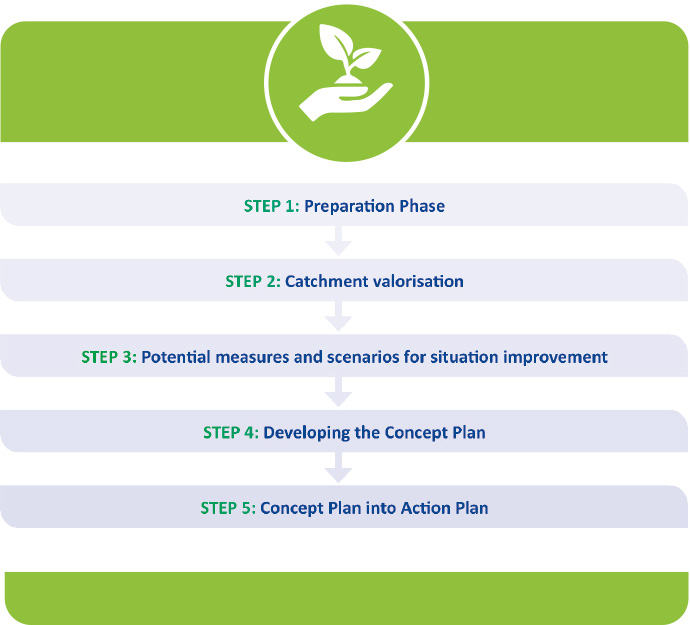 STEP 1: Preparation Phase

STEP 2: Catchment valorisation

STEP 3: Potential measures and scenarios for situation improvement

STEP 4: Developing the Concept Plan

STEP 5: Concept Plan into Action Plan